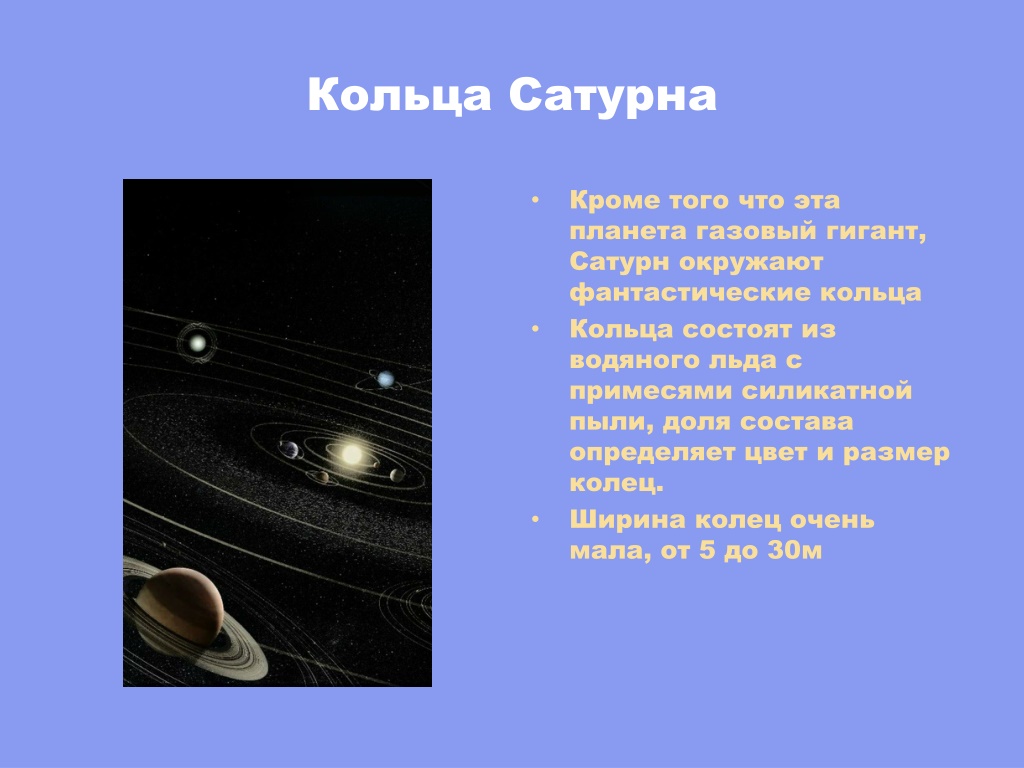 Кольца Сатурна

• Кроме того что эта планета газовый гигант, Сатурн окружают фантастические кольца
• Кольца состоят из водяного льда с примесями силикатной пыли, доля состава определяет цвет и размер колец.
• Ширина колец очень мала, от 5 до 30м